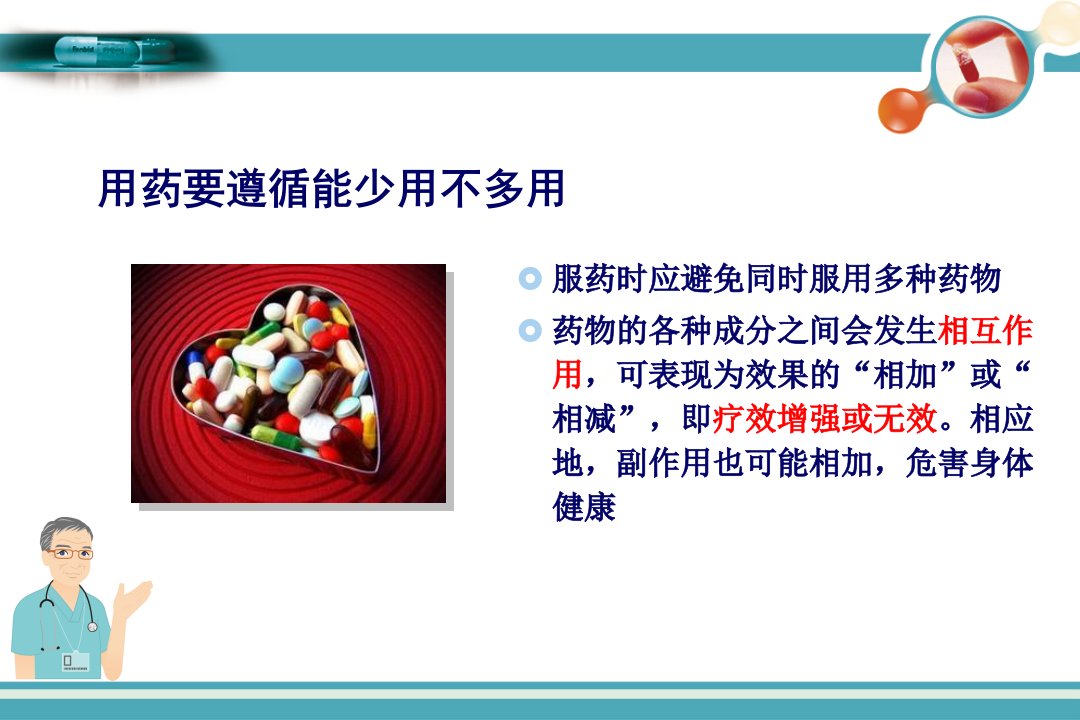 用药要遵循能少用不多用

服药时应避免同时服用多种药物

药物的各种成分之间会发生相互作用，可表现为效果的“相加”或“相减”，即疗效增强或无效。相应地，副作用也可能相加，危害身体健康